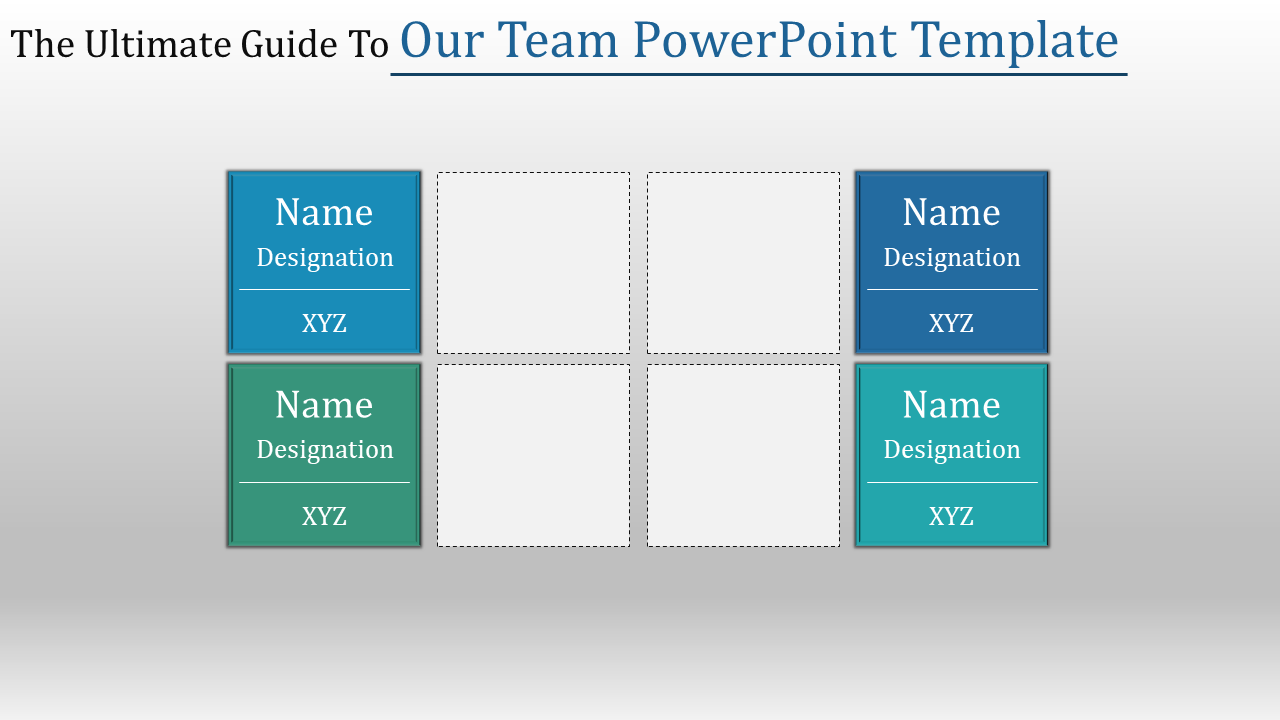 The Ultimate Guide To Our Team PowerPoint Template

Name
Designation
XYZ

Name
Designation
XYZ

Name
Designation
XYZ

Name
Designation
XYZ